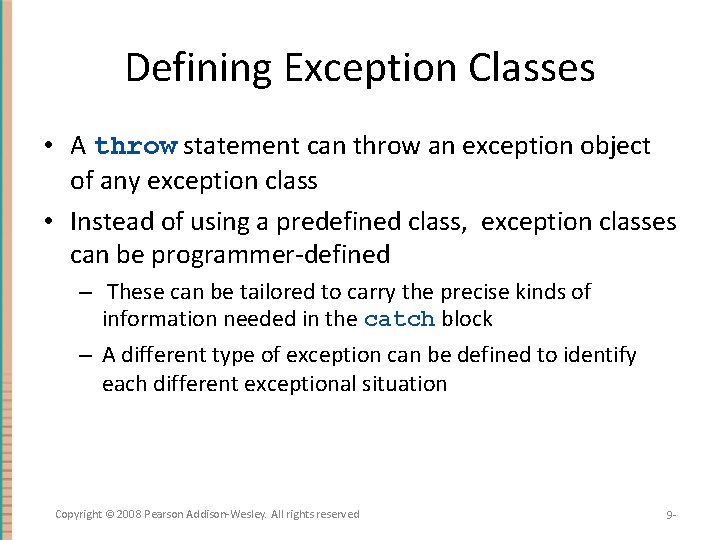 Defining Exception Classes

• A throw statement can throw an exception object of any exception class

• Instead of using a predefined class, exception classes can be programmer-defined

– These can be tailored to carry the precise kinds of information needed in the catch block

– A different type of exception can be defined to identify each different exceptional situation

Copyright © 2008 Pearson Addison-Wesley. All rights reserved

9-